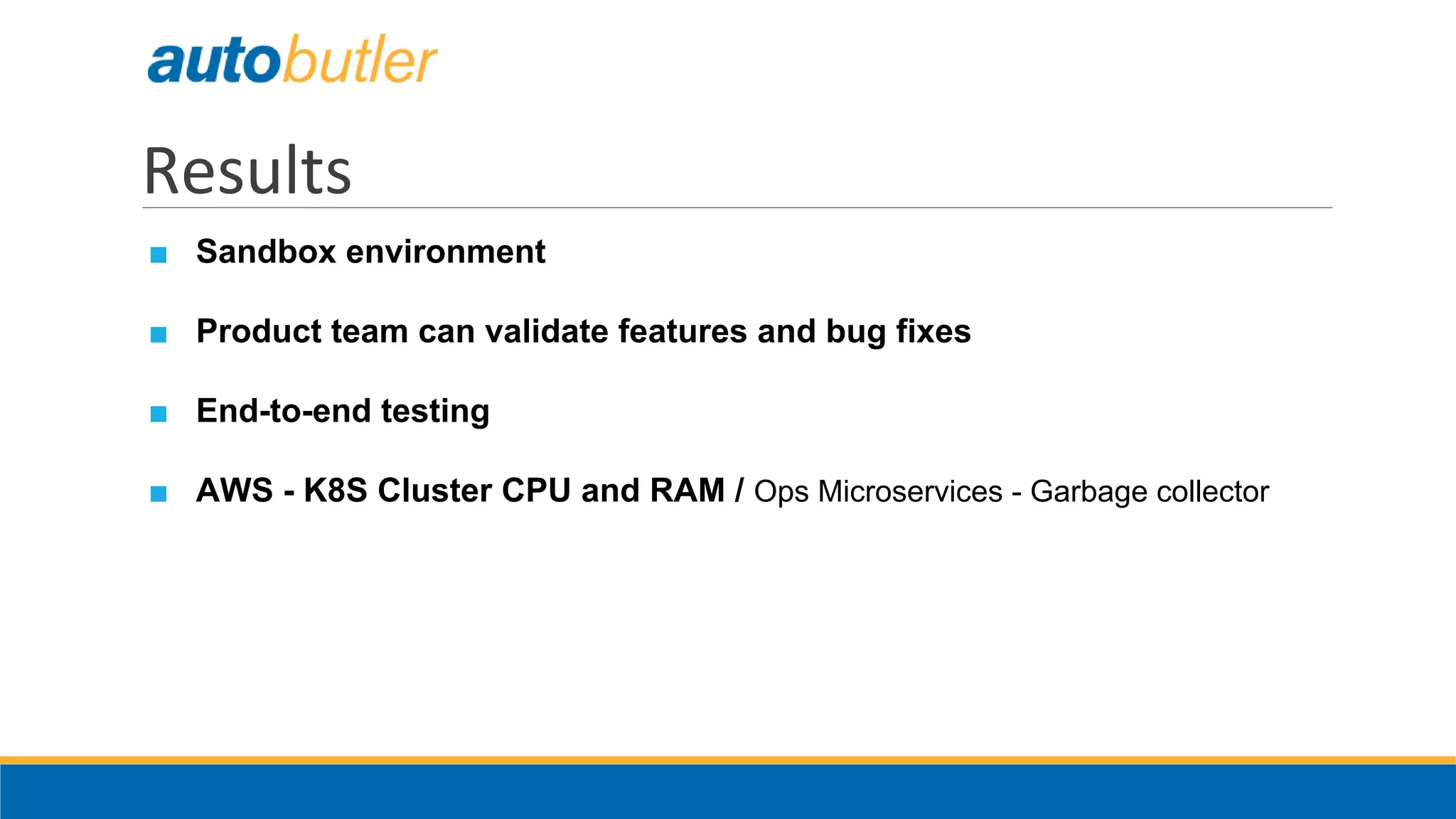 autobutler

Results

■ Sandbox environment

■ Product team can validate features and bug fixes

■ End-to-end testing

■ AWS - K8S Cluster CPU and RAM / Ops Microservices - Garbage collector